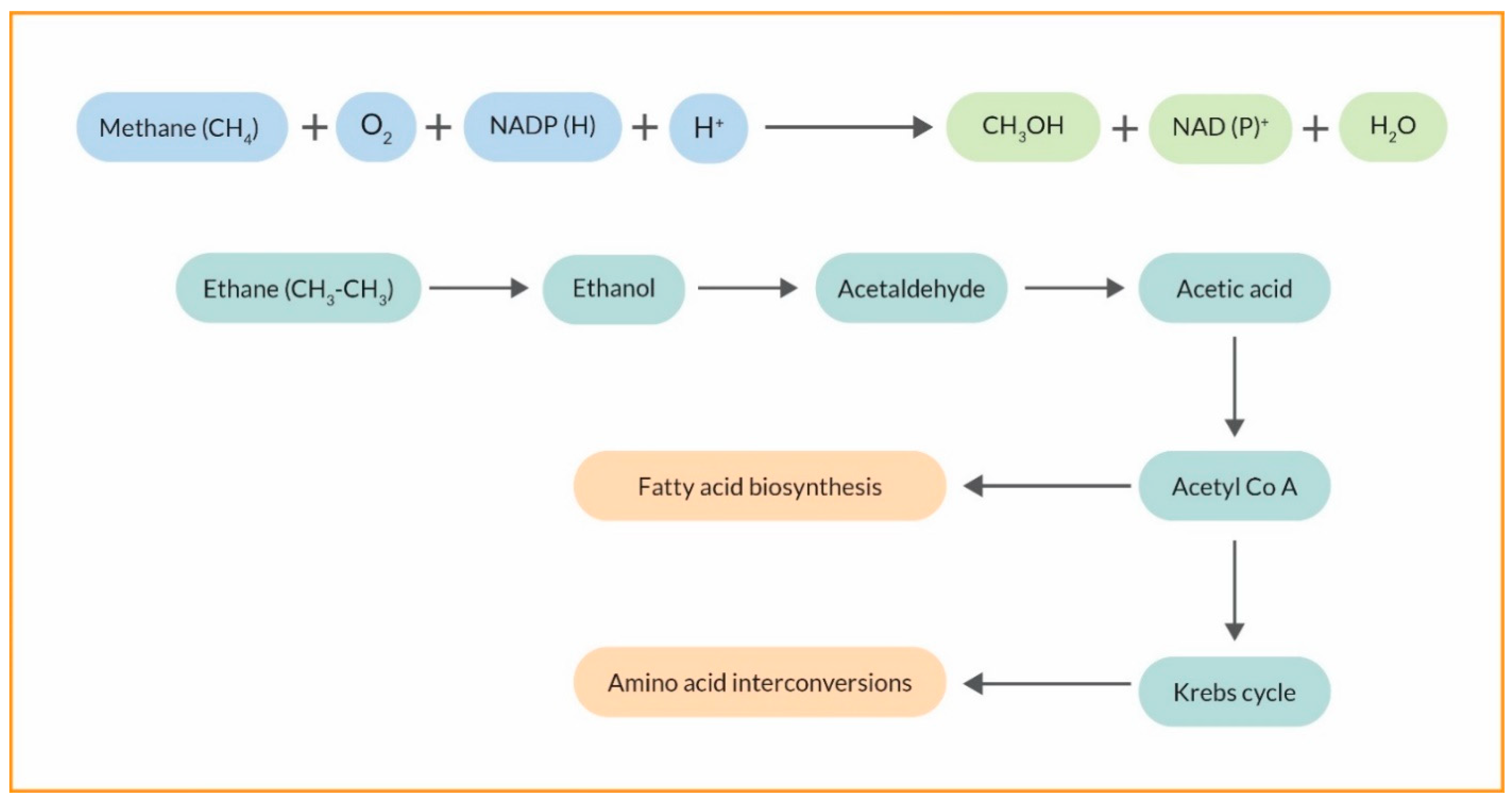 Methane ($CH_4$) + $O_2$ + NADP (H) + $H^+$ → $CH_3OH$ + NAD $(P)^+$ + $H_2O$

Ethane ($CH_3$-$CH_3$) → Ethanol → Acetaldehyde → Acetic acid

Acetyl Co A

Fatty acid biosynthesis

Krebs cycle

Amino acid interconversions